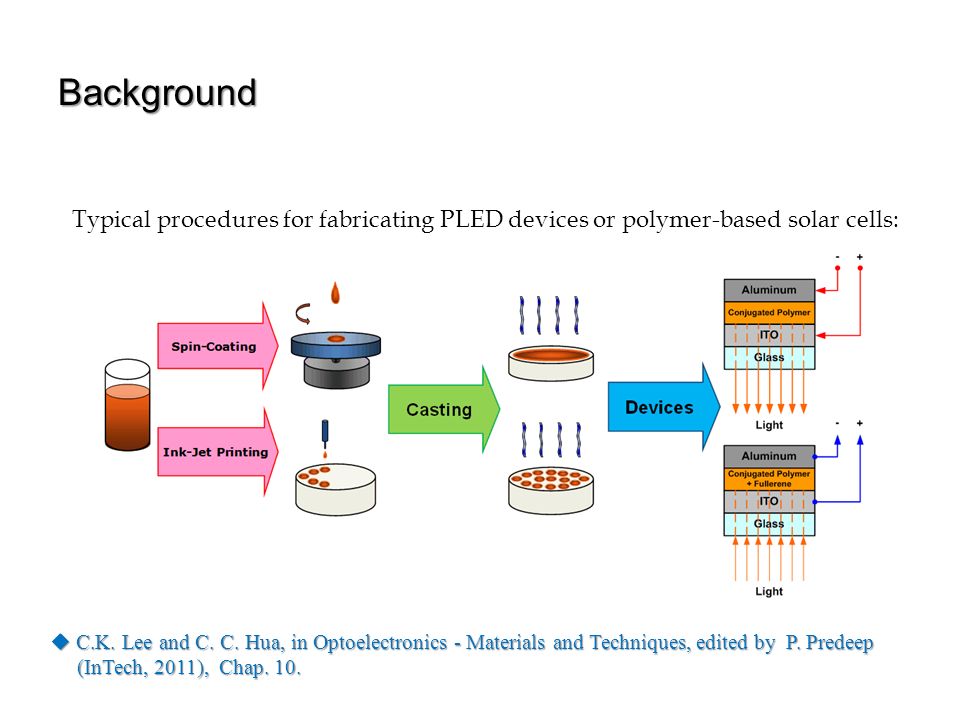 Background

Typical procedures for fabricating PLED devices or polymer-based solar cells:

Spin-Coating

Ink-Jet Printing

Casting

Devices

- +

Aluminum

Conjugated Polymer

ITO

Glass

Light

- +

Aluminum

Conjugated Polymer + Fullerene

ITO

Glass

Light

◆ C.K. Lee and C. C. Hua, in Optoelectronics - Materials and Techniques, edited by P. Predeep (InTech, 2011), Chap. 10.